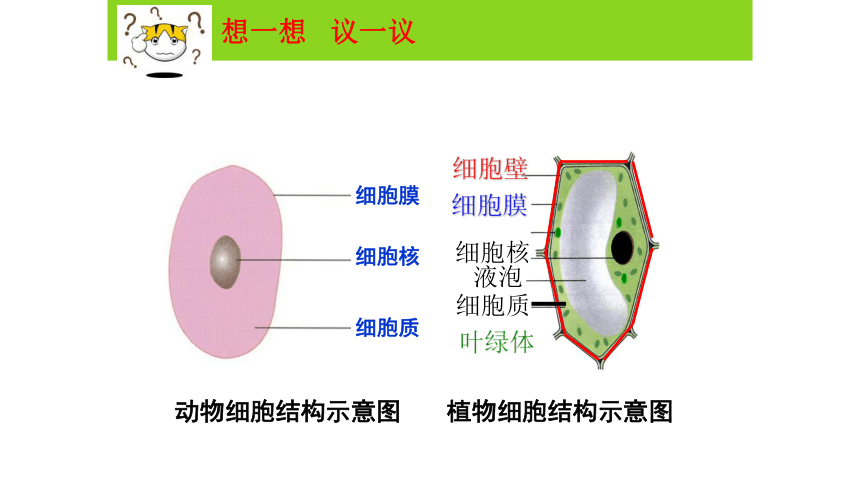 想一想　议一议

细胞膜
细胞核
细胞质

细胞壁
细胞膜
细胞核
液泡
细胞质
叶绿体

动物细胞结构示意图　　植物细胞结构示意图